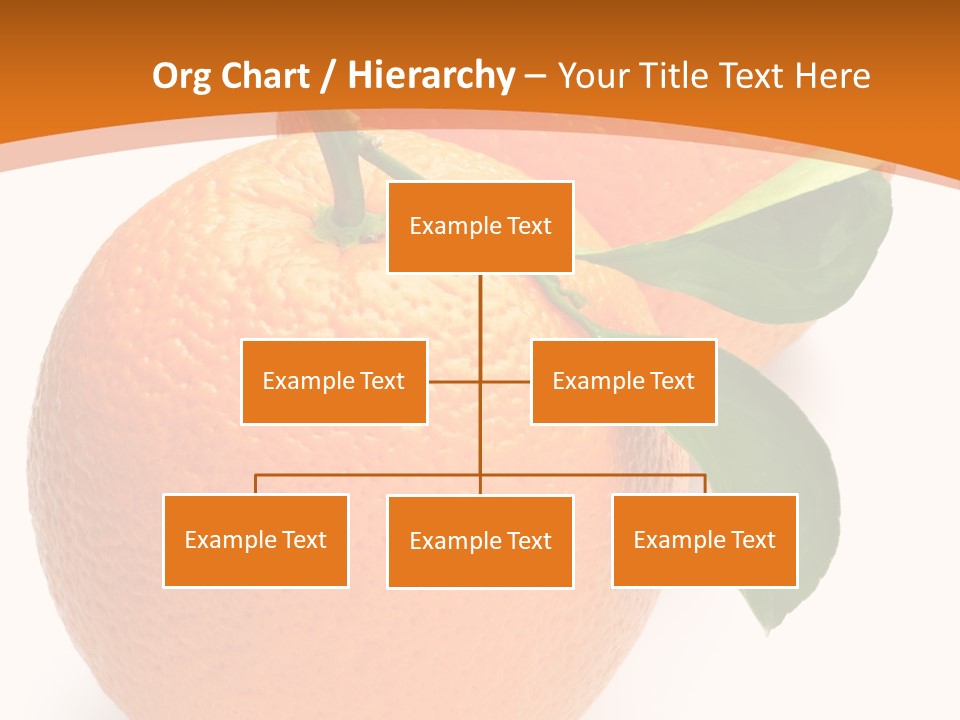 Org Chart / Hierarchy – Your Title Text Here

Example Text

Example Text

Example Text

Example Text

Example Text

Example Text